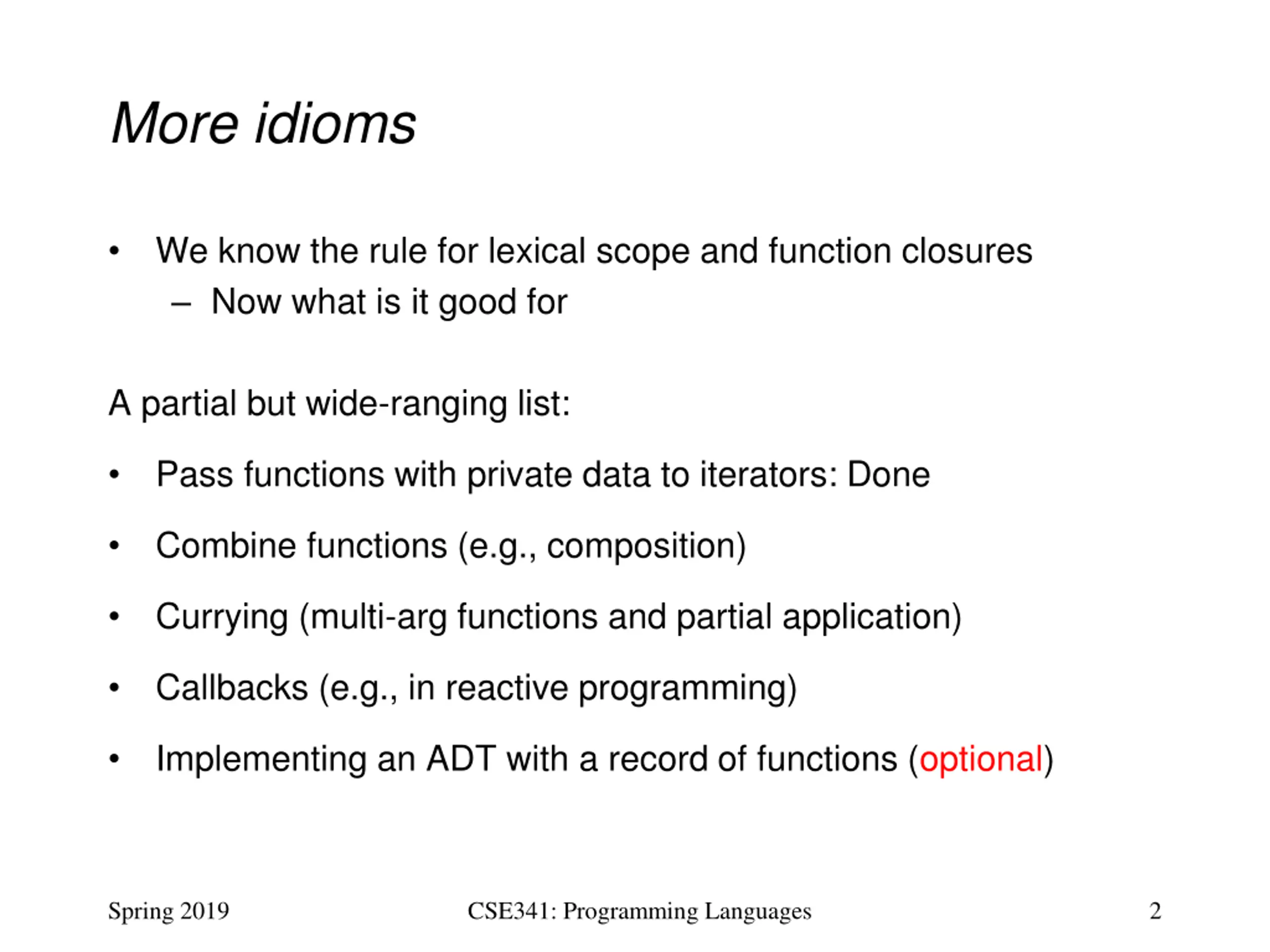 More idioms

• We know the rule for lexical scope and function closures
– Now what is it good for

A partial but wide-ranging list:

• Pass functions with private data to iterators: Done

• Combine functions (e.g., composition)

• Currying (multi-arg functions and partial application)

• Callbacks (e.g., in reactive programming)

• Implementing an ADT with a record of functions (optional)

Spring 2019 CSE341: Programming Languages 2